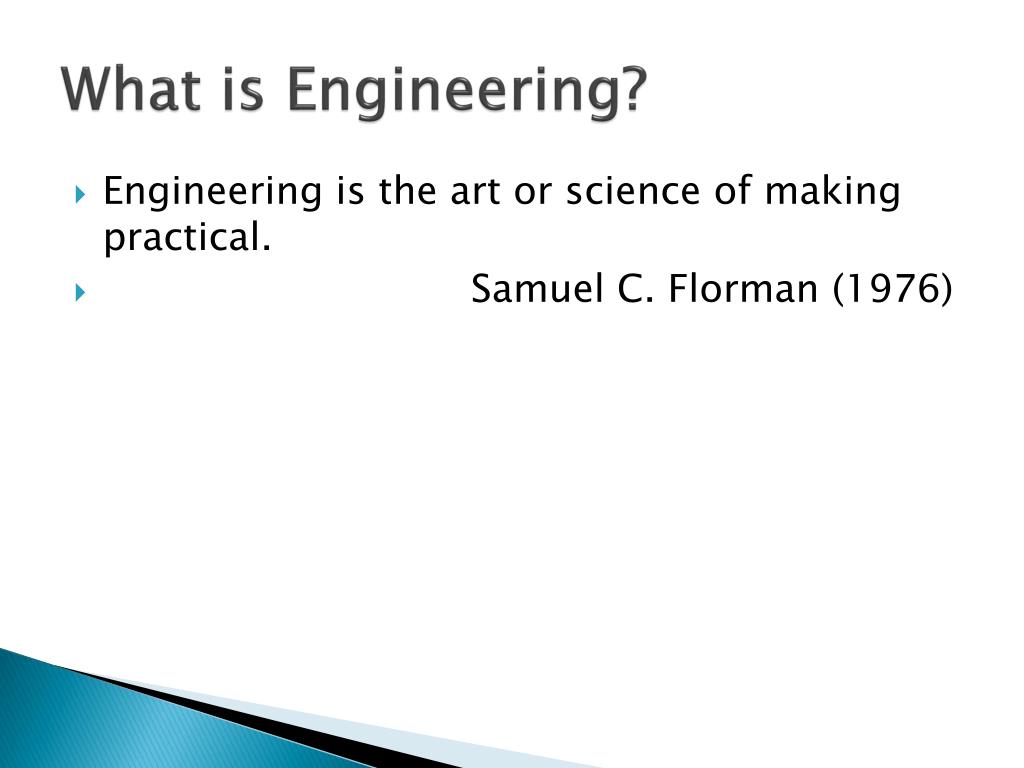 What is Engineering?

Engineering is the art or science of making practical.

Samuel C. Florman (1976)